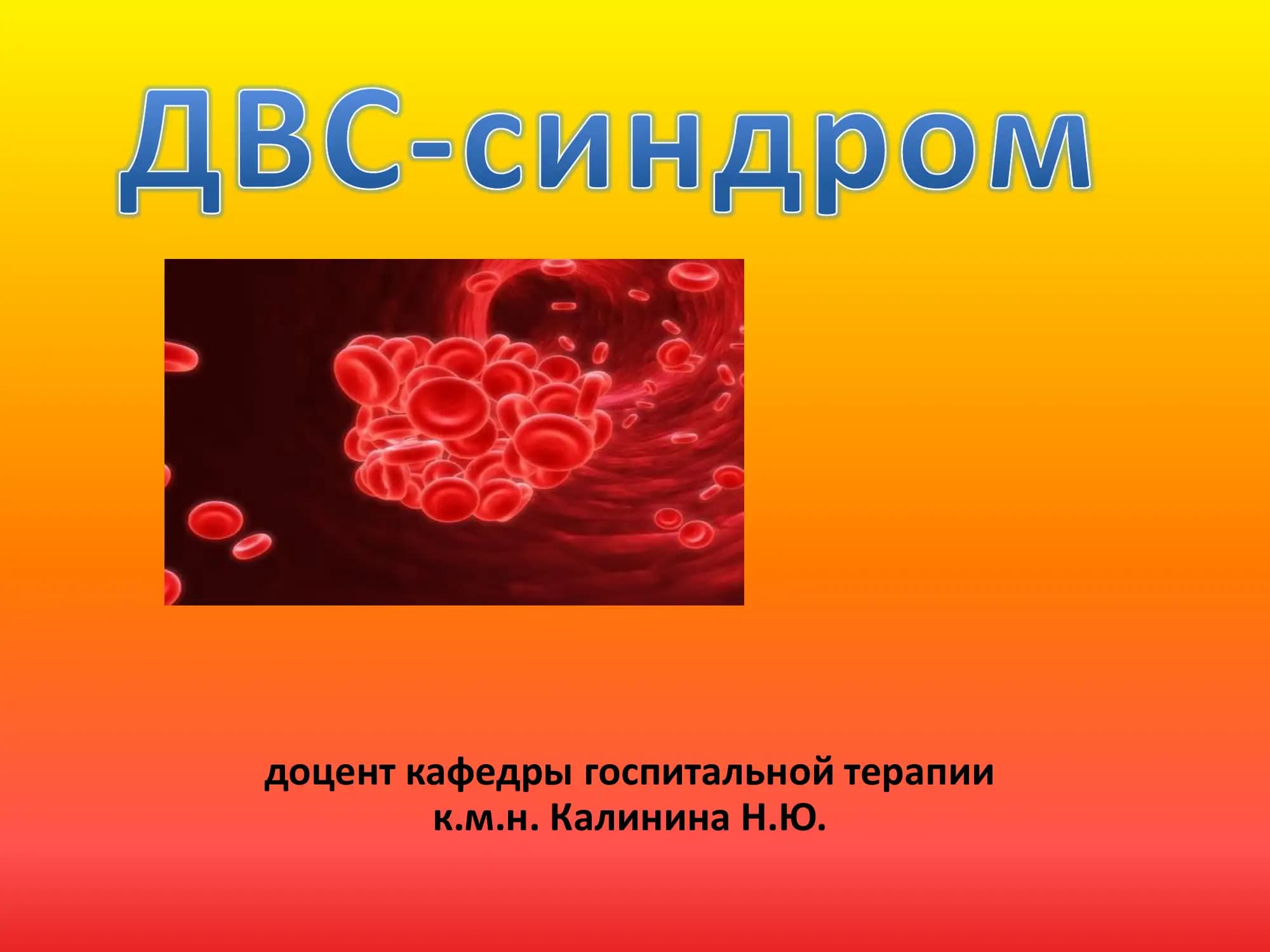 ДВС-синдром

доцент кафедры госпитальной терапии
к.м.н. Калинина Н.Ю.